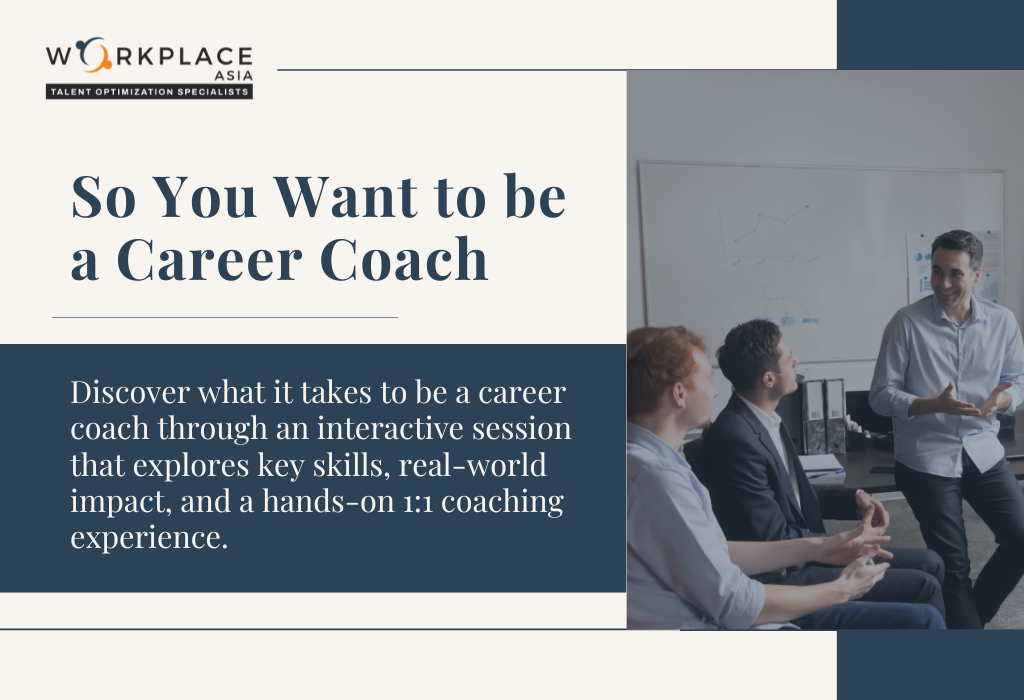 WORKPLACE
ASIA
TALENT OPTIMIZATION SPECIALISTS

So You Want to be a Career Coach

Discover what it takes to be a career coach through an interactive session that explores key skills, real-world impact, and a hands-on 1:1 coaching experience.